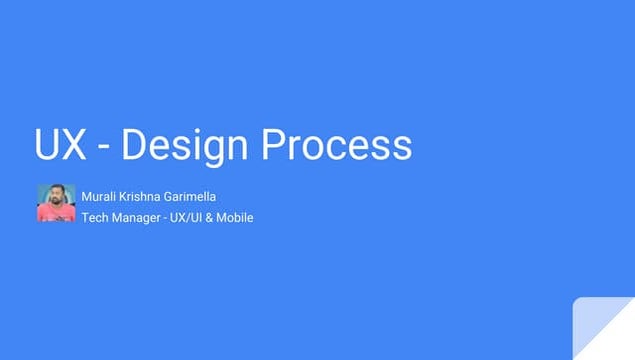 UX - Design Process

Murali Krishna Garimella
Tech Manager - UX/UI & Mobile